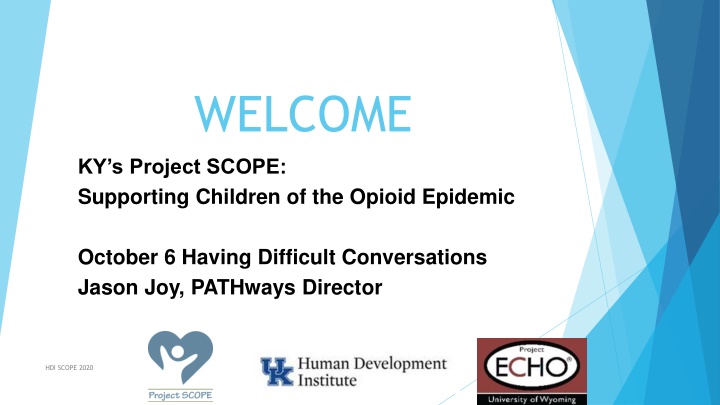 WELCOME

KY's Project SCOPE:
Supporting Children of the Opioid Epidemic

October 6 Having Difficult Conversations
Jason Joy, PATHways Director

HDI SCOPE 2020

Project SCOPE

UK Human Development Institute

Project
ECHO®
University of Wyoming